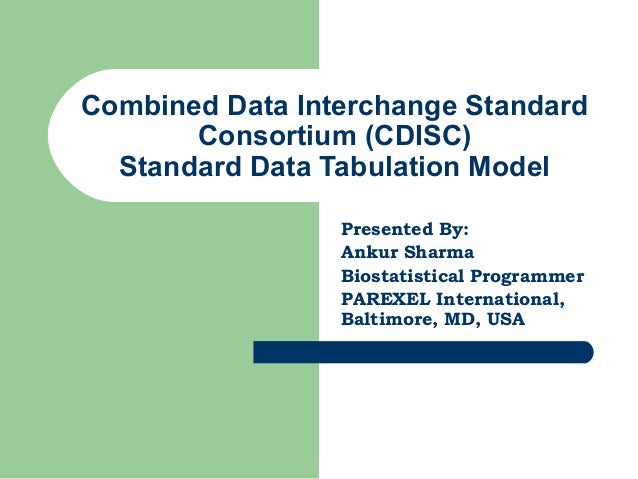 Combined Data Interchange Standard Consortium (CDISC)
Standard Data Tabulation Model

Presented By:
Ankur Sharma
Biostatistical Programmer
PAREXEL International, Baltimore, MD, USA